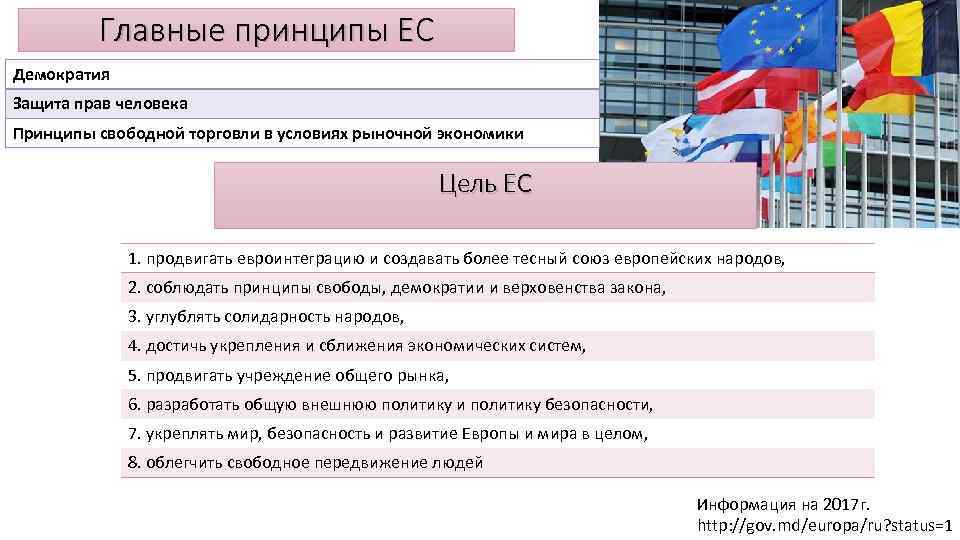 Главные принципы ЕС

Демократия

Защита прав человека

Принципы свободной торговли в условиях рыночной экономики

Цель ЕС

1. продвигать евроинтеграцию и создавать более тесный союз европейских народов,

2. соблюдать принципы свободы, демократии и верховенства закона,

3. углублять солидарность народов,

4. достичь укрепления и сближения экономических систем,

5. продвигать учреждение общего рынка,

6. разработать общую внешнюю политику и политику безопасности,

7. укреплять мир, безопасность и развитие Европы и мира в целом,

8. облегчить свободное передвижение людей

Информация на 2017г.
http://gov.md/europa/ru?status=1